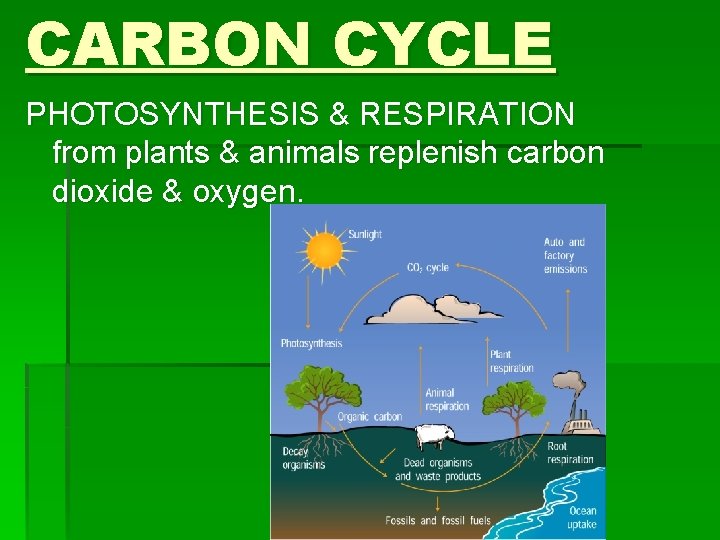 CARBON CYCLE

PHOTOSYNTHESIS & RESPIRATION from plants & animals replenish carbon dioxide & oxygen.

Sunlight

$CO_2$ cycle

Auto and factory emissions

Photosynthesis

Plant respiration

Animal respiration

Organic carbon

Decay organisms

Dead organisms and waste products

Root respiration

Fossils and fossil fuels

Ocean uptake